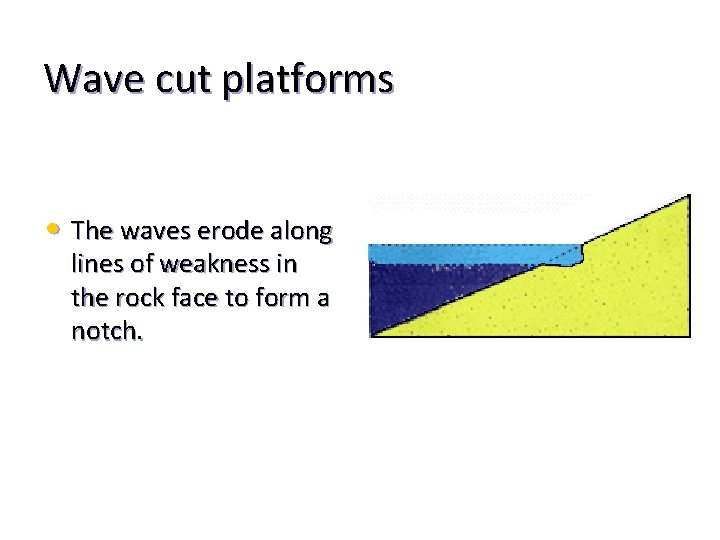 Wave cut platforms

• The waves erode along lines of weakness in the rock face to form a notch.